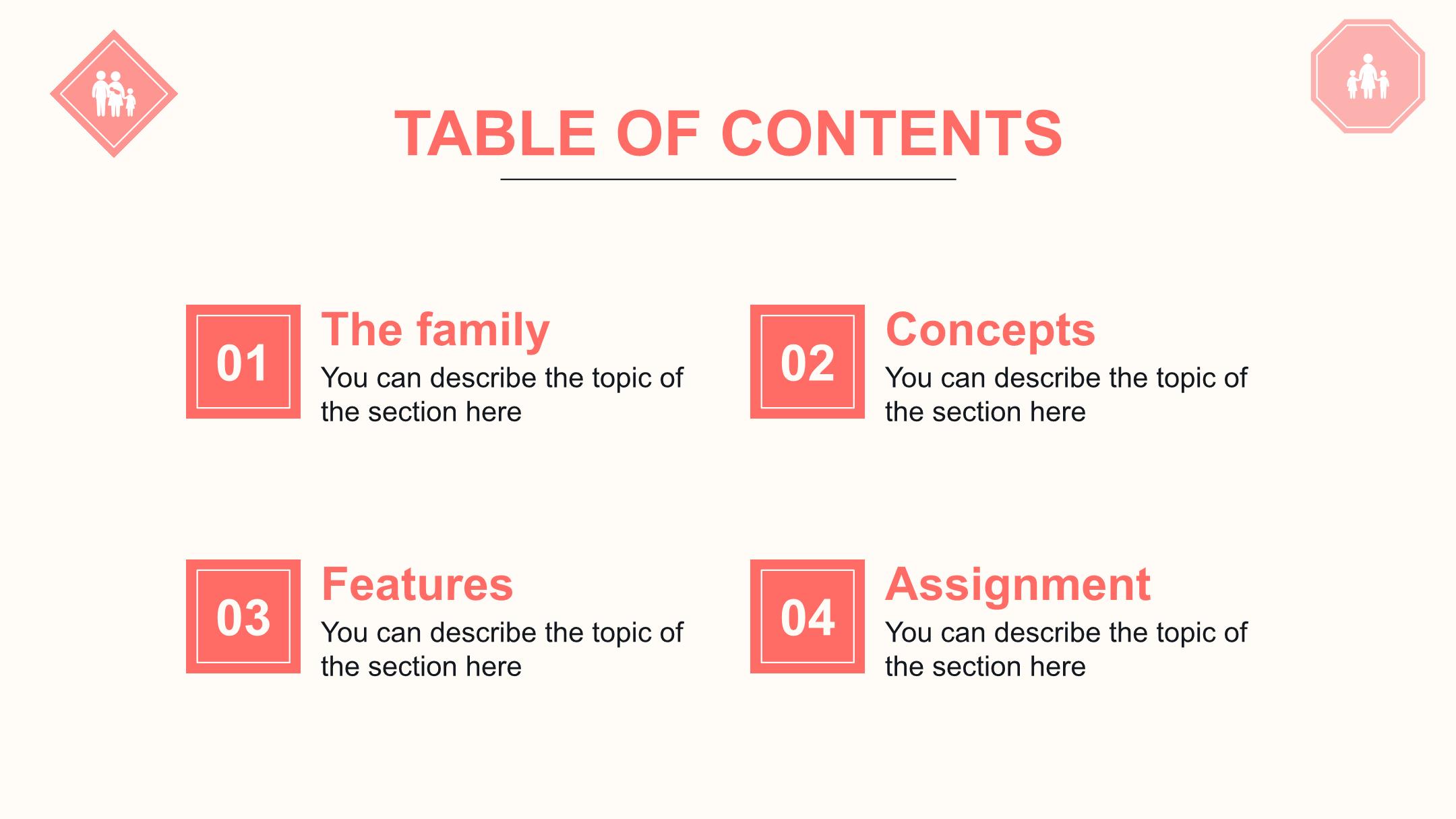 TABLE OF CONTENTS

01
The family
You can describe the topic of the section here

02
Concepts
You can describe the topic of the section here

03
Features
You can describe the topic of the section here

04
Assignment
You can describe the topic of the section here